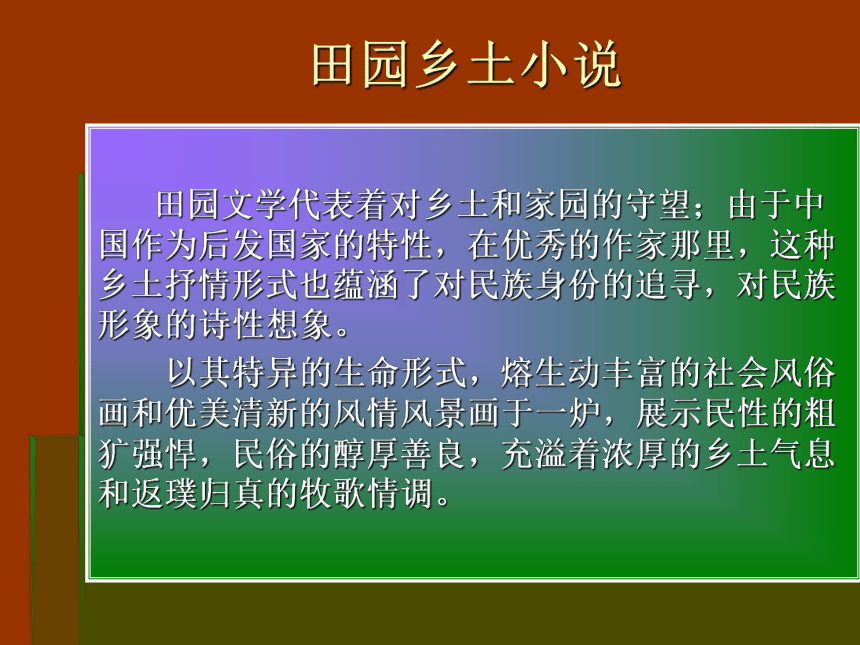 田园乡土小说

田园文学代表着对乡土和家园的守望；由于中国作为后发国家的特性，在优秀的作家那里，这种乡土抒情形式也蕴涵了对民族身份的追寻，对民族形象的诗性想象。

以其特异的生命形式，熔生动丰富的社会风俗画和优美清新的风情风景画于一炉，展示民性的粗犷强悍，民俗的醇厚善良，充溢着浓厚的乡土气息和返璞归真的牧歌情调。